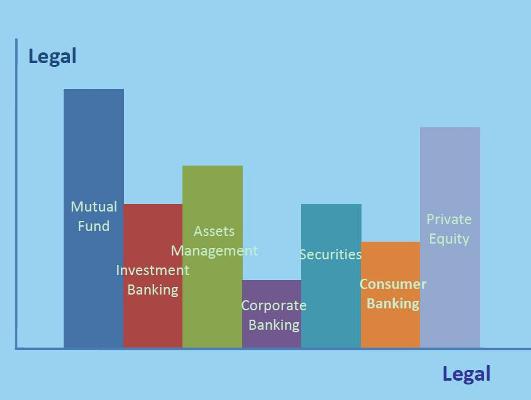 Legal

Mutual Fund

Investment Banking

Assets Management

Corporate Banking

Securities

Consumer Banking

Private Equity

Legal